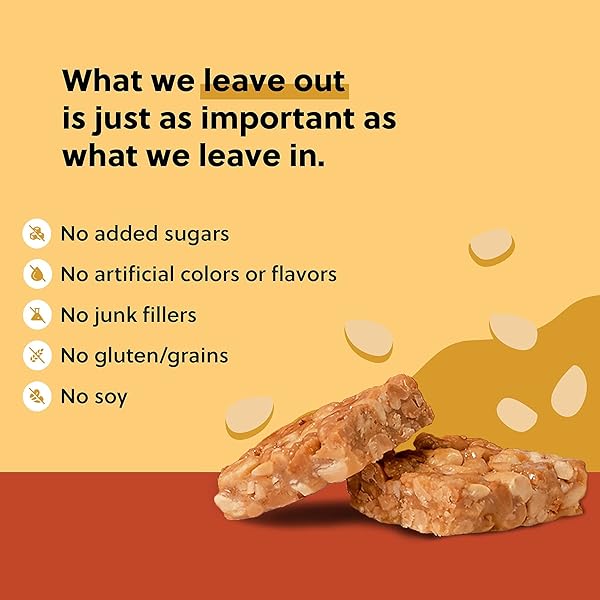 What we leave out is just as important as what we leave in.

No added sugars
No artificial colors or flavors
No junk fillers
No gluten/grains
No soy